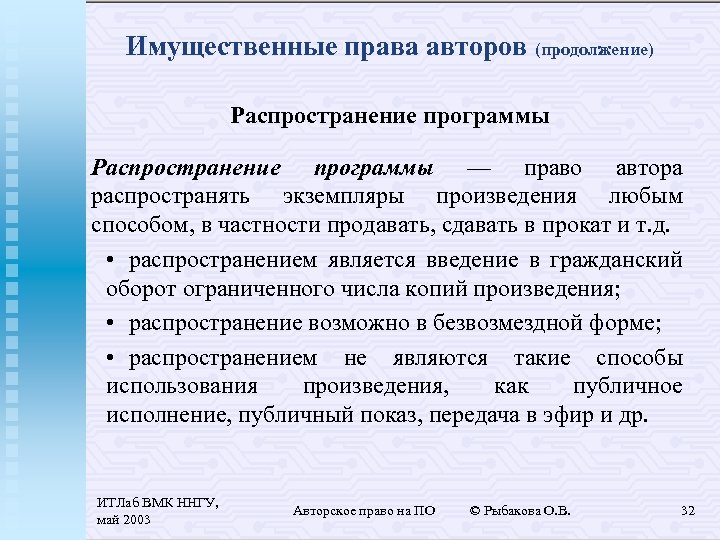 Имущественные права авторов (продолжение)

Распространение программы

Распространение программы — право автора распространять экземпляры произведения любым способом, в частности продавать, сдавать в прокат и т.д.

• распространением является введение в гражданский оборот ограниченного числа копий произведения;

• распространение возможно в безвозмездной форме;

• распространением не являются такие способы использования произведения, как публичное исполнение, публичный показ, передача в эфир и др.

ИТЛаб ВМК ННГУ, май 2003

Авторское право на ПО

© Рыбакова О.В.

32